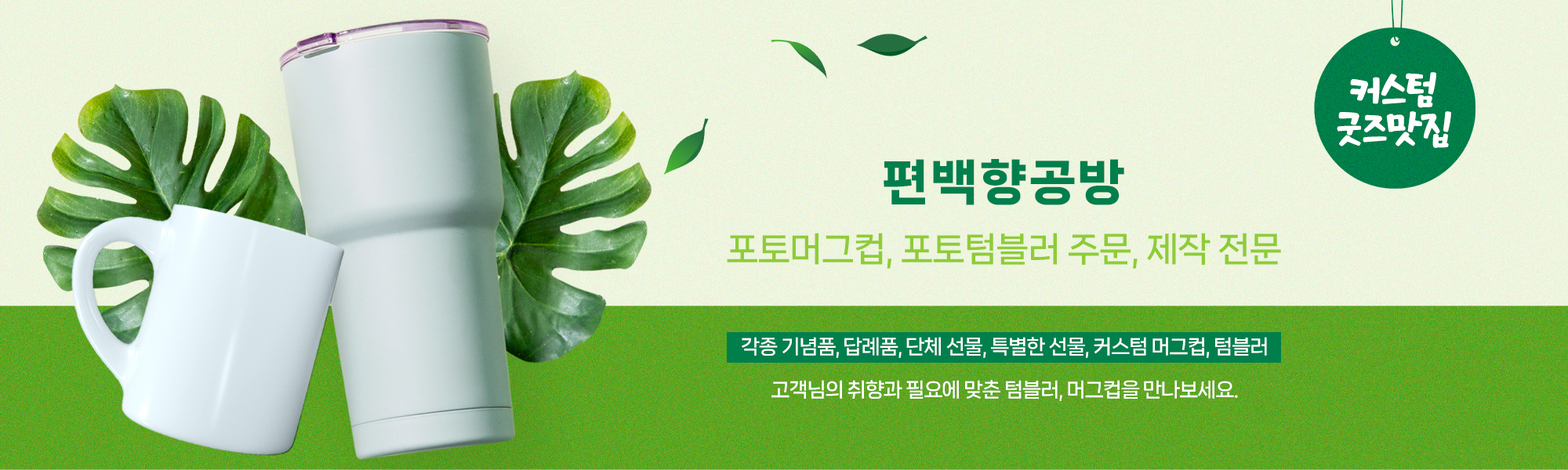 커스텀
굿즈맛집

편백향공방

포토머그컵, 포토텀블러 주문, 제작 전문

각종 기념품, 답례품, 단체 선물, 특별한 선물, 커스텀 머그컵, 텀블러

고객님의 취향과 필요에 맞춘 텀블러, 머그컵을 만나보세요.